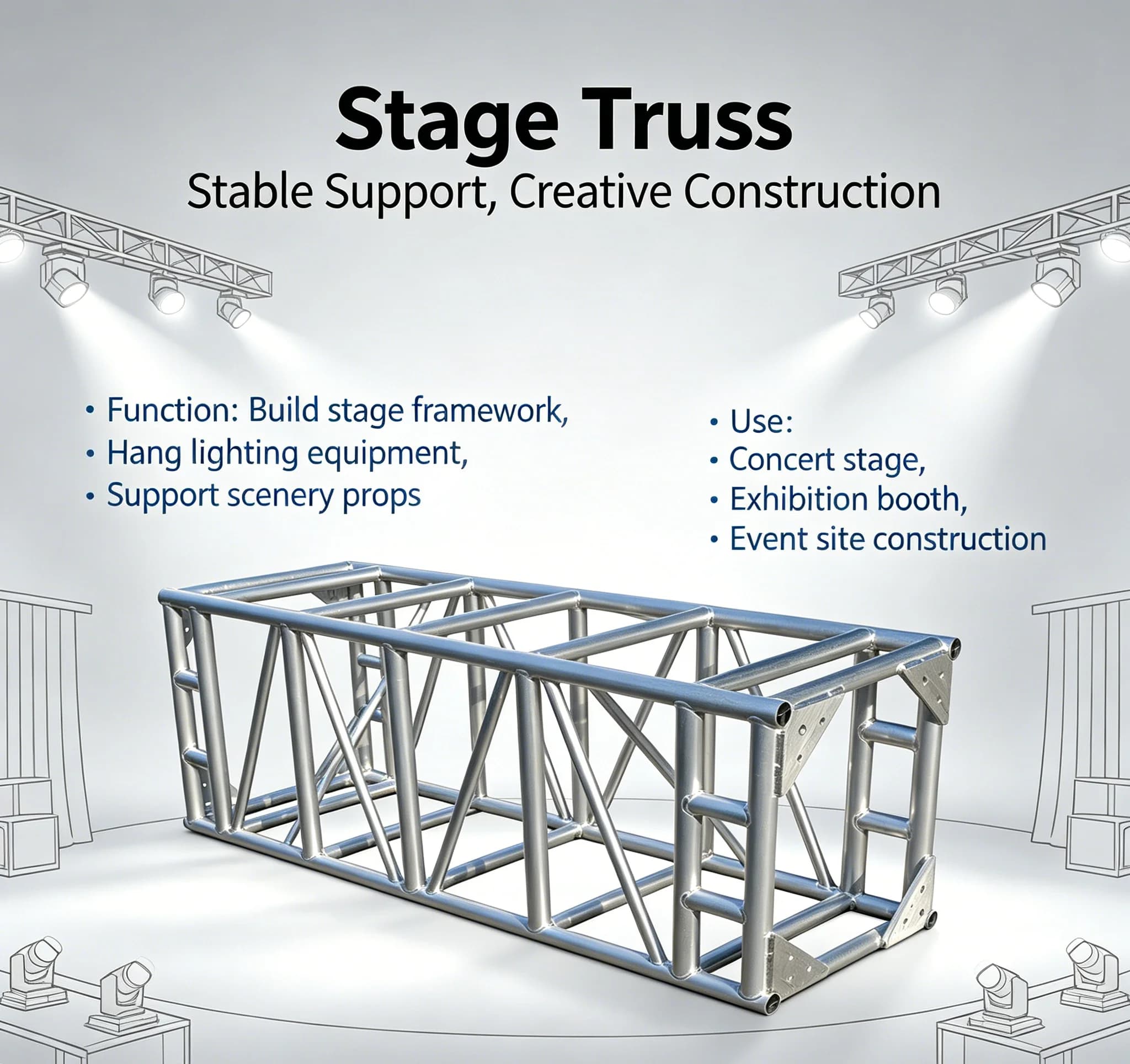 Stage Truss

Stable Support, Creative Construction

• Function: Build stage framework,
• Hang lighting equipment,
• Support scenery props

• Use:
• Concert stage,
• Exhibition booth,
• Event site construction